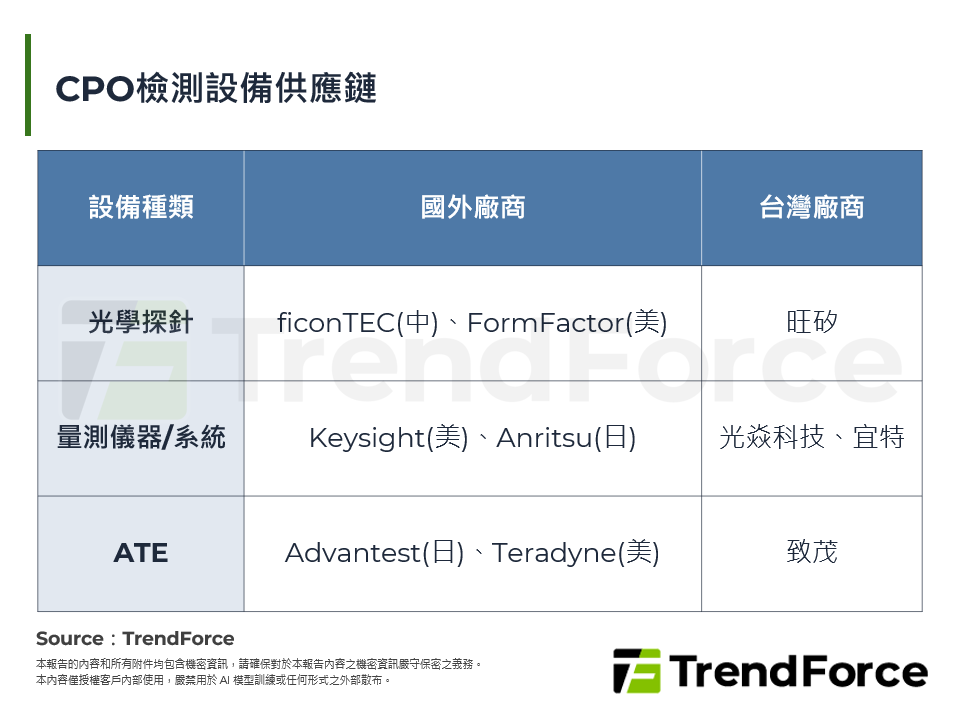 CPO檢測設備供應鏈

| 設備種類 | 國外廠商 | 台灣廠商 |
|---|---|---|
| 光學探針 | ficonTEC(中)、FormFactor(美) | 旺矽 |
| 量測儀器/系統 | Keysight(美)、Anritsu(日) | 光焱科技、宜特 |
| ATE | Advantest(日)、Teradyne(美) | 致茂 |

TrendForce

Source：TrendForce
本報告的內容和所有附件均包含機密資訊，請確保對於本報告內容之機密資訊嚴守保密之義務。
本內容僅授權客戶內部使用，嚴禁用於 AI 模型訓練或任何形式之外部散布。

TrendForce